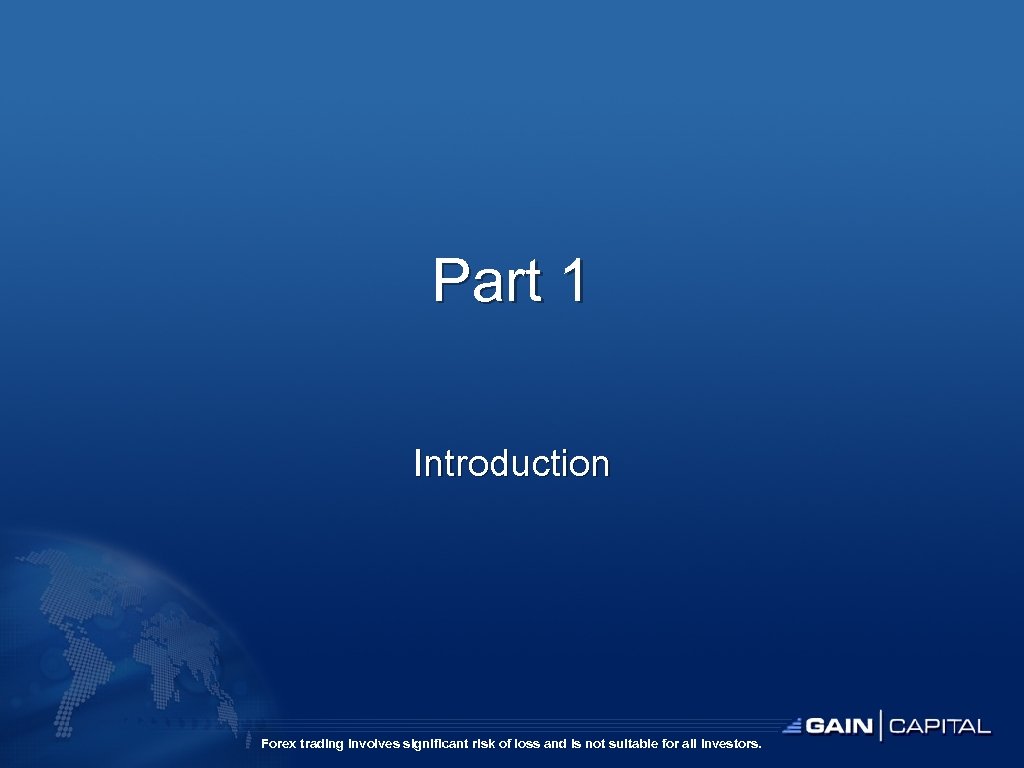 Part 1

Introduction

Forex trading involves significant risk of loss and is not suitable for all investors.

GAIN | CAPITAL